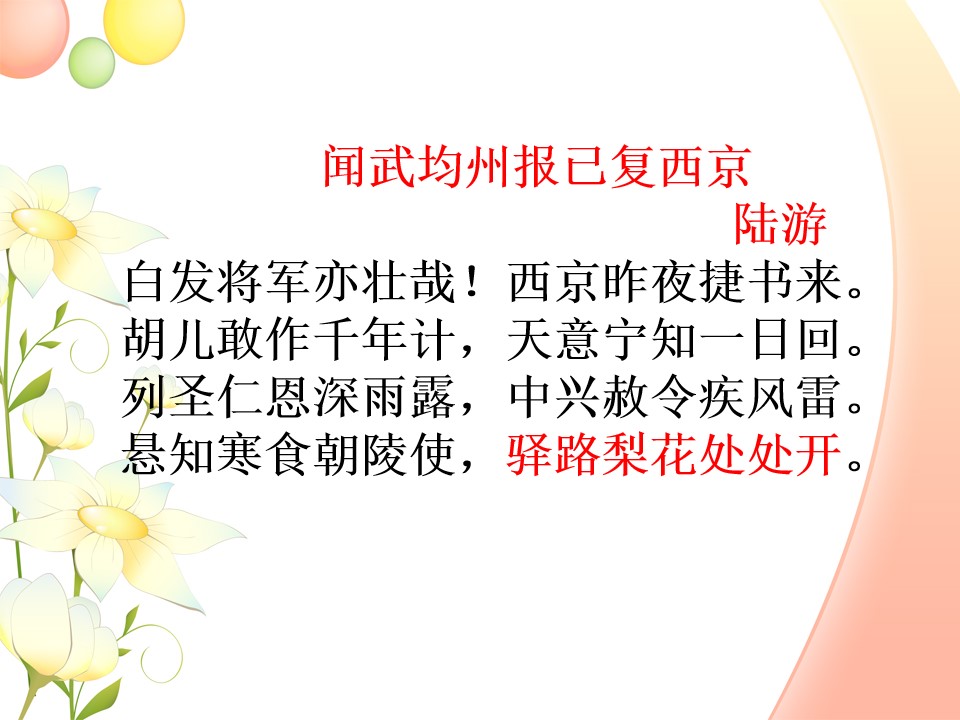 闻武均州报已复西京
陆游

白发将军亦壮哉！西京昨夜捷书来。
胡儿敢作千年计，天意宁知一日回。
列圣仁恩深雨露，中兴赦令疾风雷。
悬知寒食朝陵使，驿路梨花处处开。